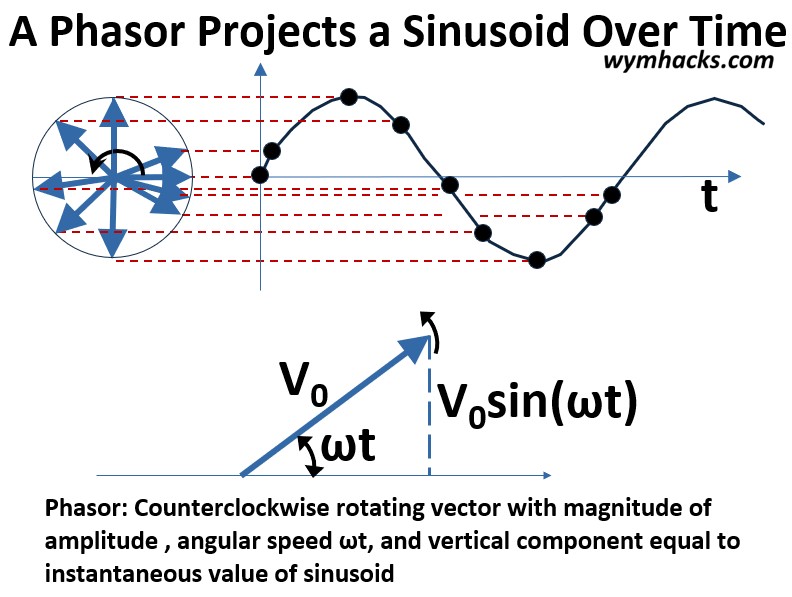 A Phasor Projects a Sinusoid Over Time

wymhacks.com

t

$V_0$

$V_0\sin(\omega t)$

$\omega t$

Phasor: Counterclockwise rotating vector with magnitude of amplitude , angular speed ωt, and vertical component equal to instantaneous value of sinusoid